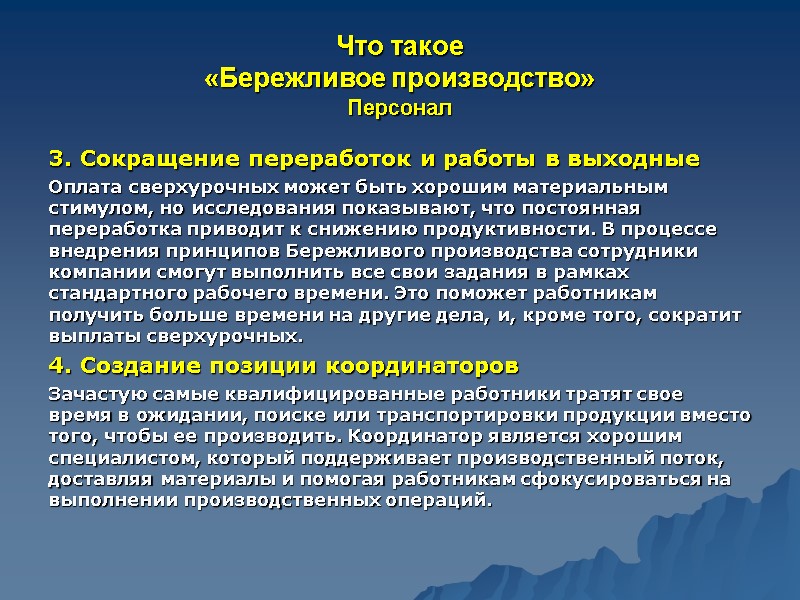 Что такое
«Бережливое производство»
Персонал

3. Сокращение переработок и работы в выходные

Оплата сверхурочных может быть хорошим материальным стимулом, но исследования показывают, что постоянная переработка приводит к снижению продуктивности. В процессе внедрения принципов Бережливого производства сотрудники компании смогут выполнить все свои задания в рамках стандартного рабочего времени. Это поможет работникам получить больше времени на другие дела, и, кроме того, сократит выплаты сверхурочных.

4. Создание позиции координаторов

Зачастую самые квалифицированные работники тратят свое время в ожидании, поиске или транспортировки продукции вместо того, чтобы ее производить. Координатор является хорошим специалистом, который поддерживает производственный поток, доставляя материалы и помогая работникам сфокусироваться на выполнении производственных операций.